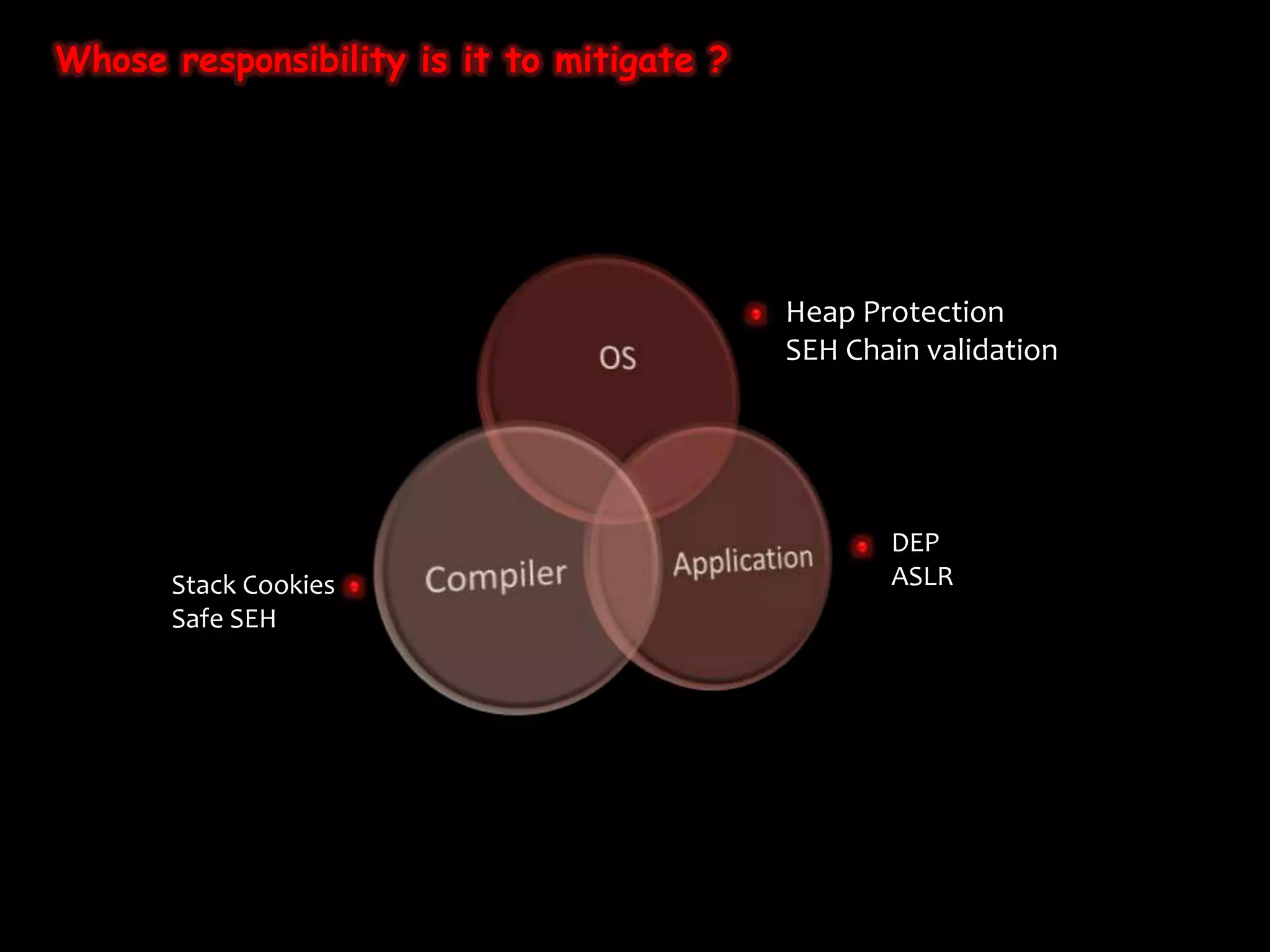 Whose responsibility is it to mitigate ?

OS

Heap Protection
SEH Chain validation

Compiler

Application

DEP
ASLR

Stack Cookies
Safe SEH